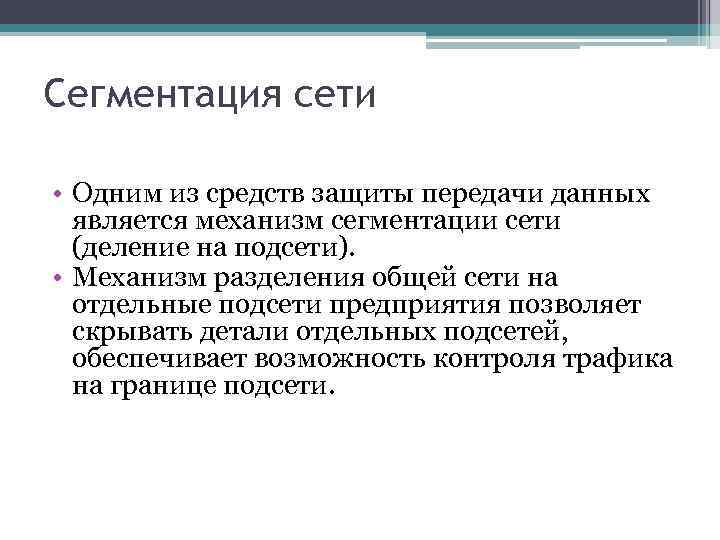 Сегментация сети

• Одним из средств защиты передачи данных является механизм сегментации сети (деление на подсети).
• Механизм разделения общей сети на отдельные подсети предприятия позволяет скрывать детали отдельных подсетей, обеспечивает возможность контроля трафика на границе подсети.